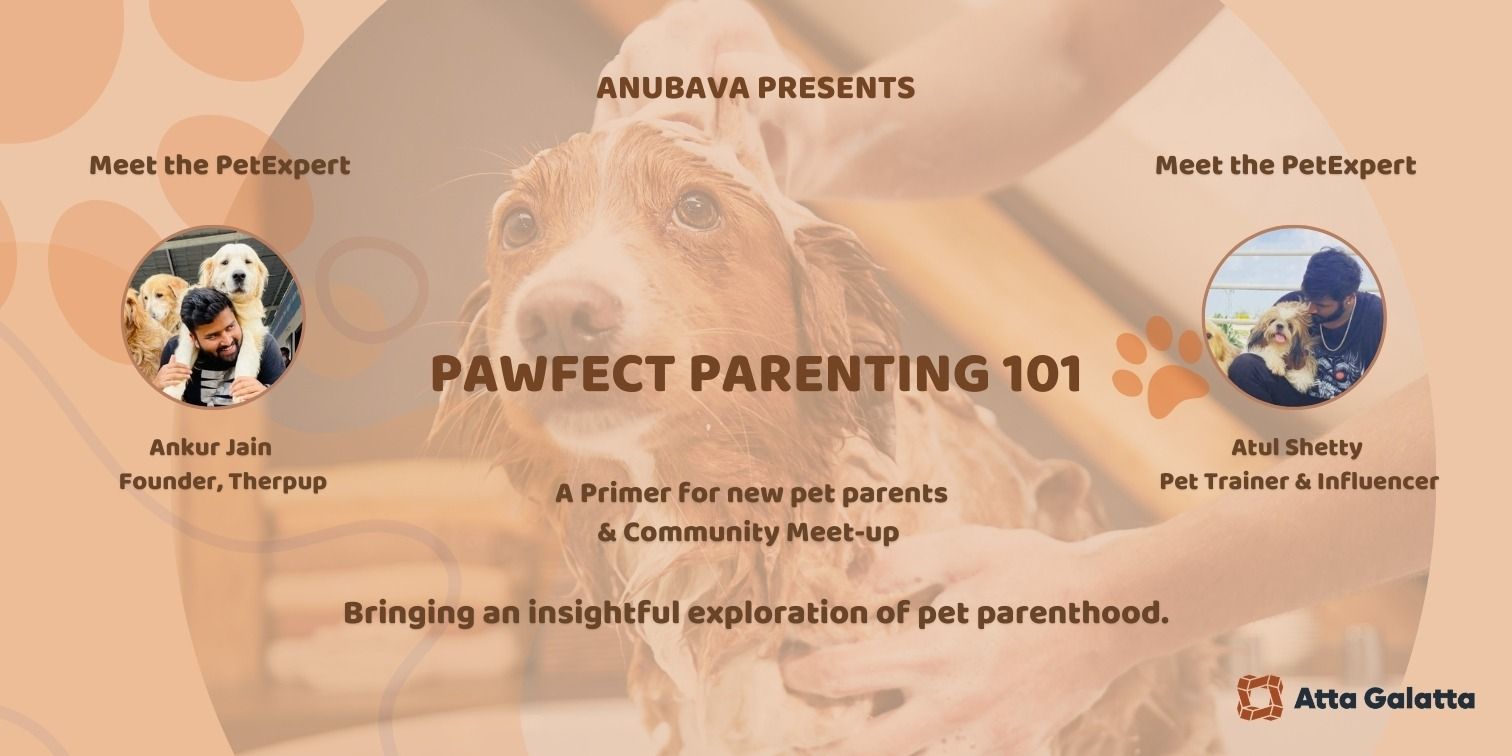 ANUBAVA PRESENTS

Meet the PetExpert

Ankur Jain
Founder, Therpup

PAWFECT PARENTING 101

A Primer for new pet parents
& Community Meet-up

Meet the PetExpert

Atul Shetty
Pet Trainer & Influencer

Bringing an insightful exploration of pet parenthood.

Atta Galatta